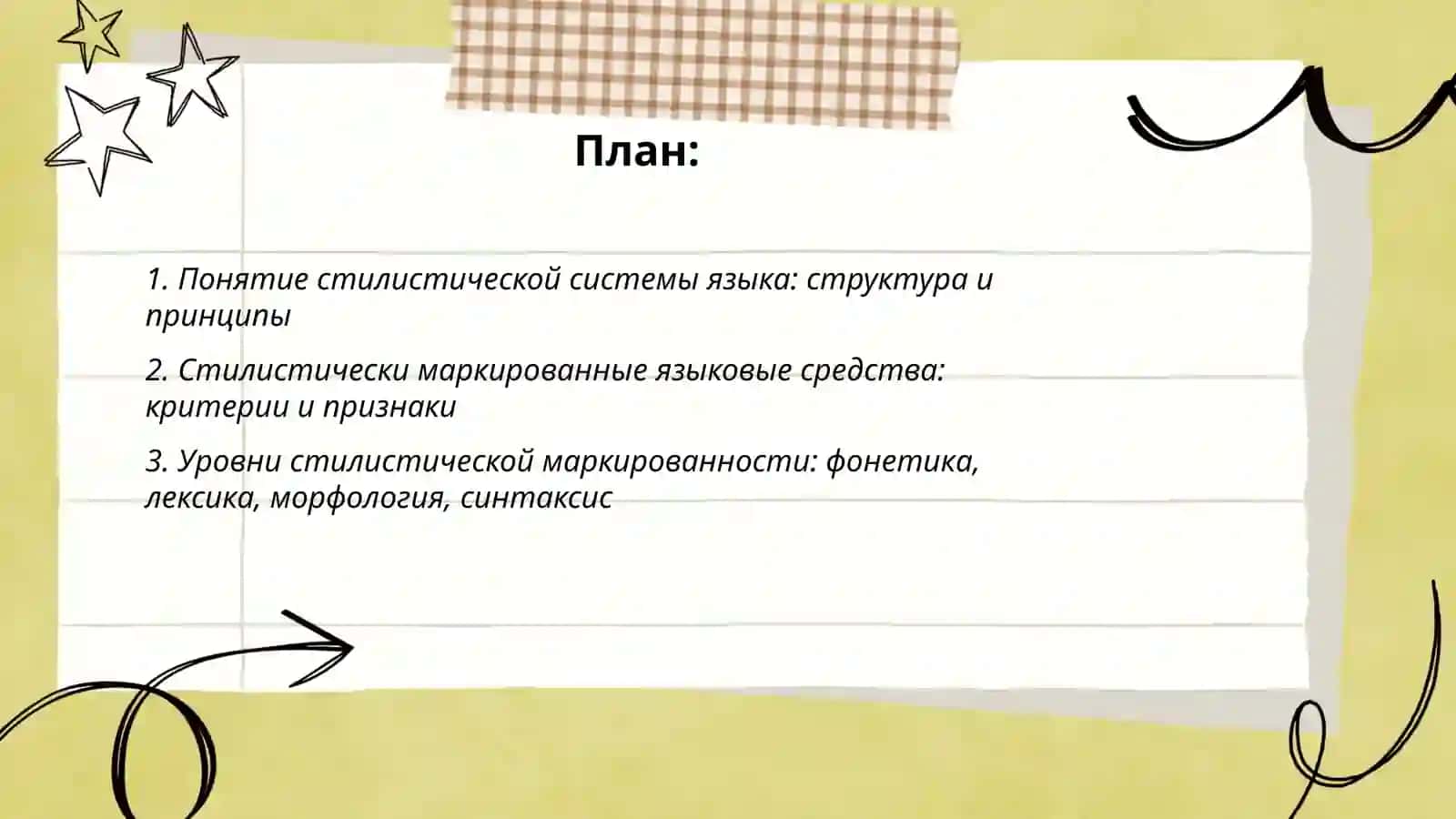 План:

1. Понятие стилистической системы языка: структура и принципы

2. Стилистически маркированные языковые средства: критерии и признаки

3. Уровни стилистической маркированности: фонетика, лексика, морфология, синтаксис